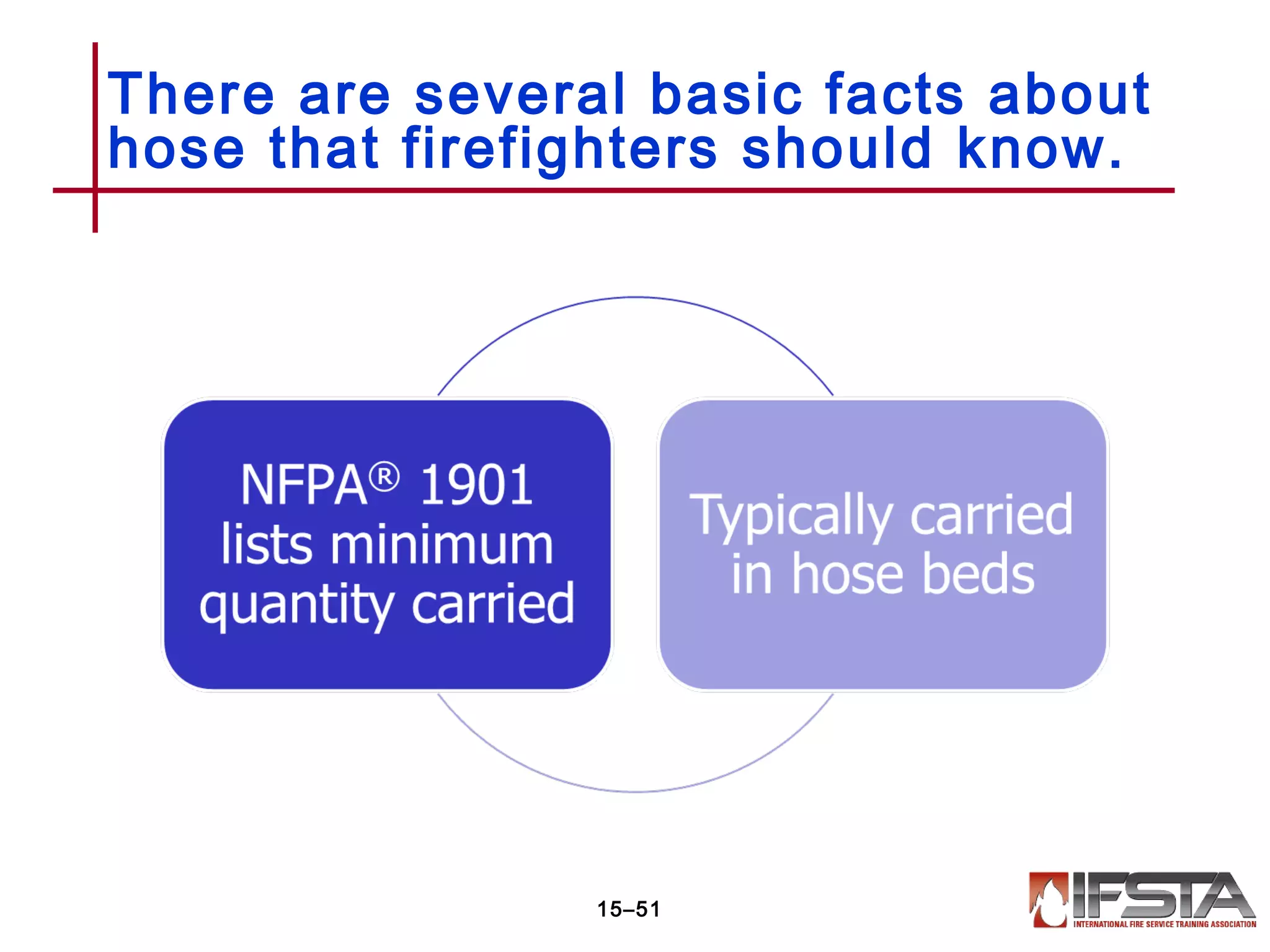 There are several basic facts about hose that firefighters should know.

NFPA® 1901 lists minimum quantity carried

Typically carried in hose beds

15–51

IFSTA
INTERNATIONAL FIRE SERVICE TRAINING ASSOCIATION